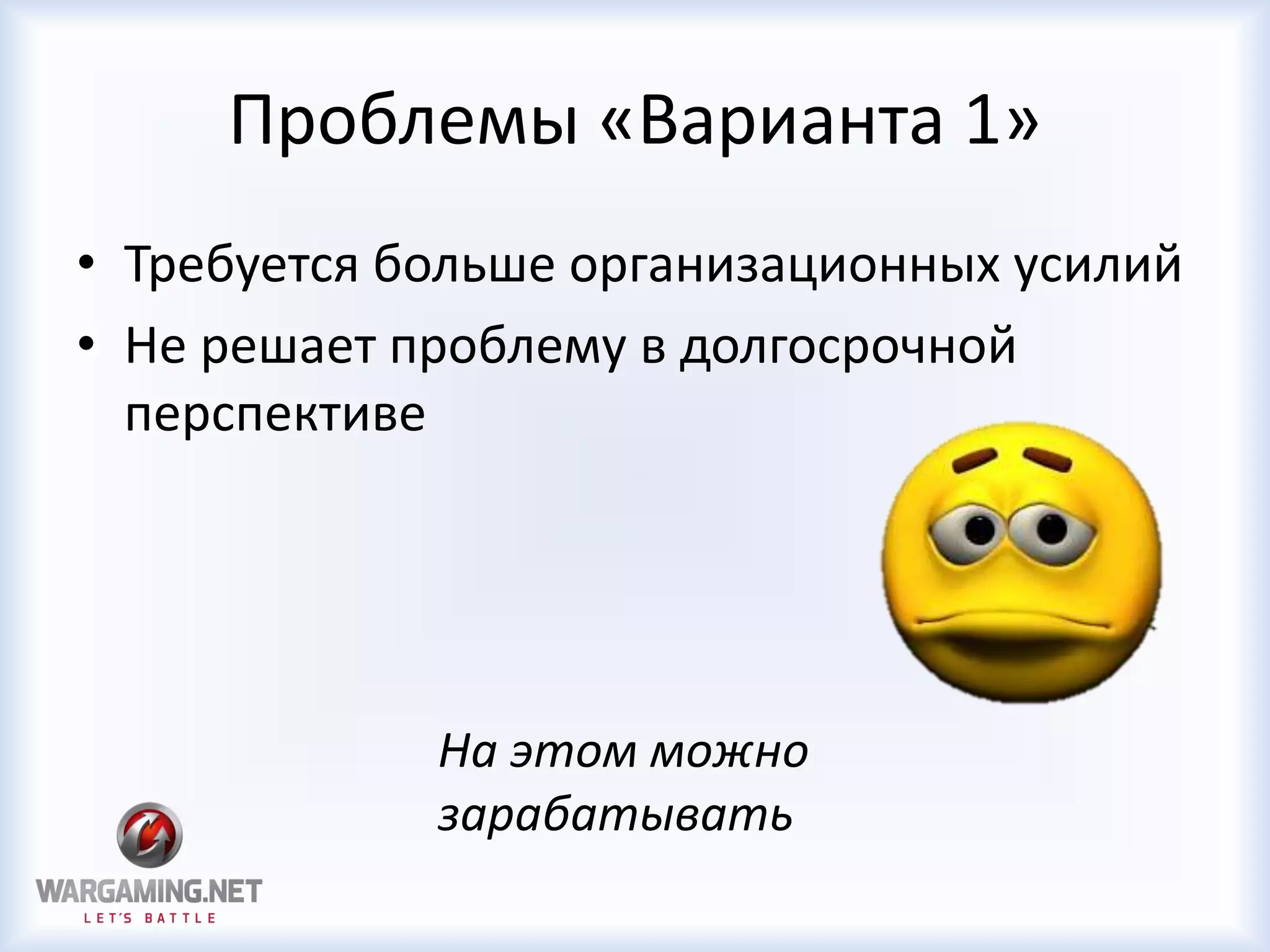 Проблемы «Варианта 1»

• Требуется больше организационных усилий
• Не решает проблему в долгосрочной перспективе

На этом можно зарабатывать

WARGAMING.NET
LET'S BATTLE